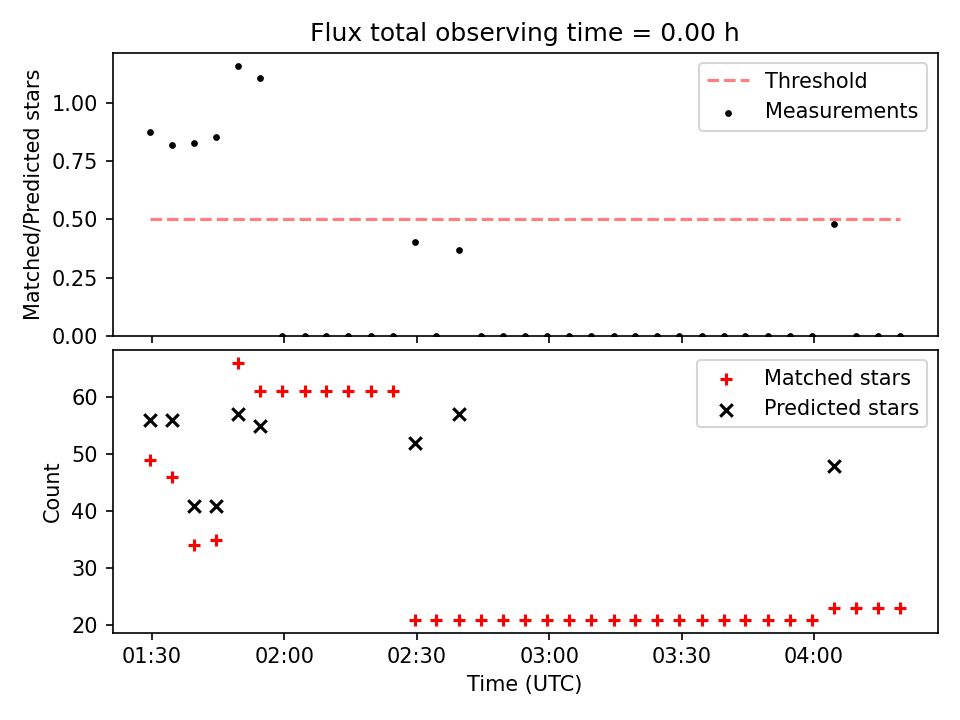 Flux total observing time = 0.00 h

Matched/Predicted stars

1.00
0.75
0.50
0.25
0.00

Threshold
Measurements

Count

60
50
40
30
20

Matched stars
Predicted stars

01:30
02:00
02:30
03:00
03:30
04:00

Time (UTC)